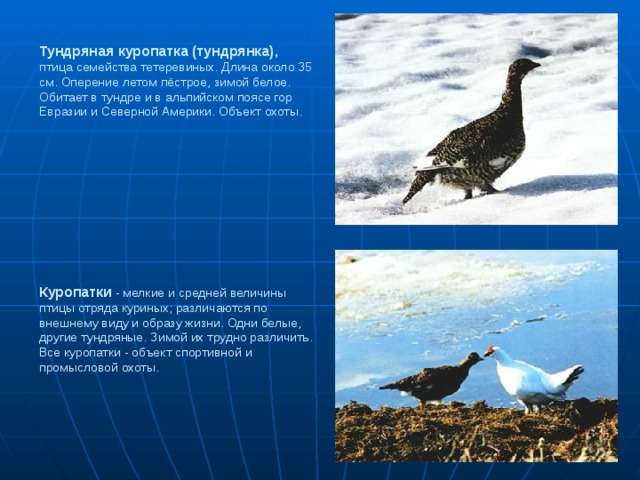 Тундряная куропатка (тундрянка), птица семейства тетеревиных. Длина около 35 см. Оперение летом пёстрое, зимой белое. Обитает в тундре и в альпийском поясе гор Евразии и Северной Америки. Объект охоты.

Куропатки - мелкие и средней величины птицы отряда куриных; различаются по внешнему виду и образу жизни. Одни белые, другие тундряные. Зимой их трудно различить. Все куропатки - объект спортивной и промысловой охоты.